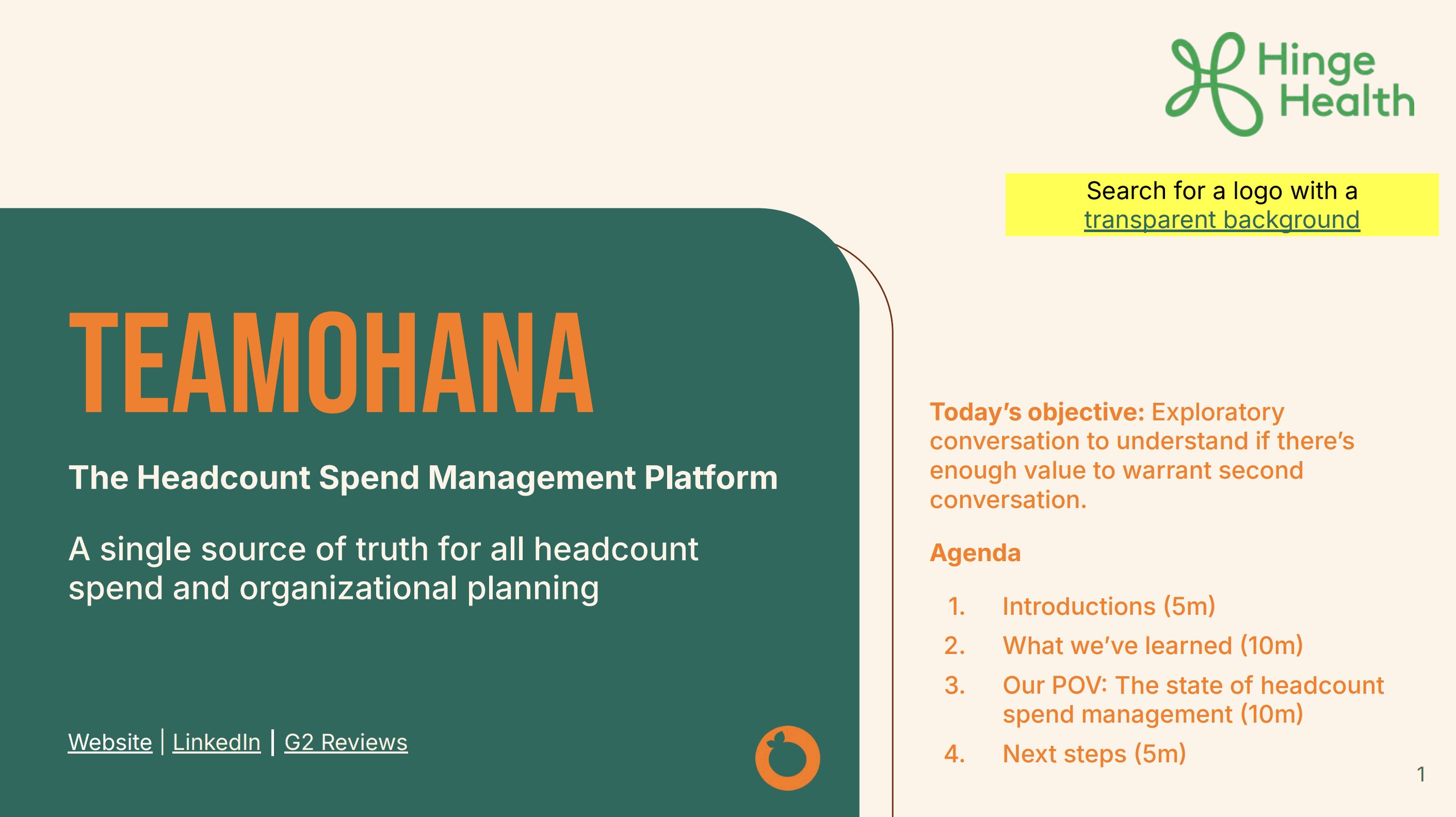 Hinge Health

Search for a logo with a transparent background

TEAMOHANA

The Headcount Spend Management Platform

A single source of truth for all headcount spend and organizational planning

Website | LinkedIn | G2 Reviews

Today's objective: Exploratory conversation to understand if there's enough value to warrant second conversation.

Agenda

1. Introductions (5m)
2. What we've learned (10m)
3. Our POV: The state of headcount spend management (10m)
4. Next steps (5m)

1